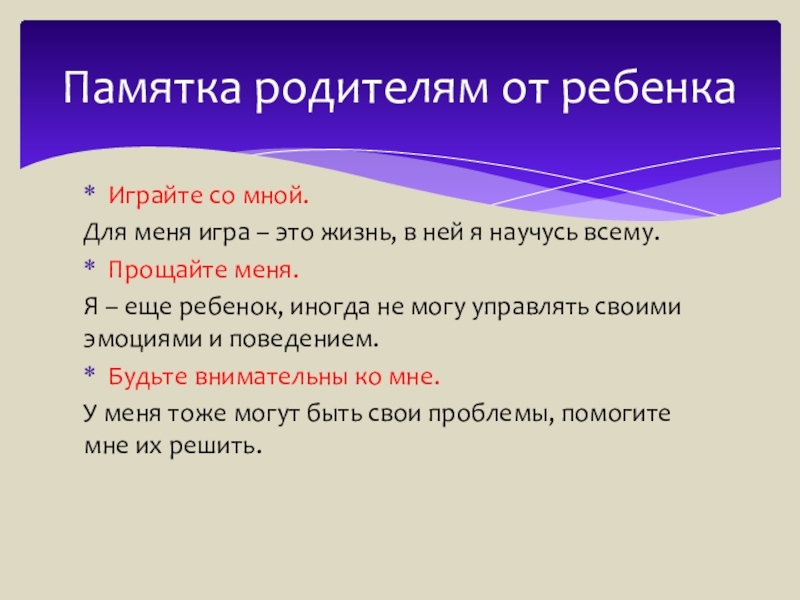 Памятка родителям от ребенка

* Играйте со мной.

Для меня игра – это жизнь, в ней я научусь всему.

* Прощайте меня.

Я – еще ребенок, иногда не могу управлять своими эмоциями и поведением.

* Будьте внимательны ко мне.

У меня тоже могут быть свои проблемы, помогите мне их решить.